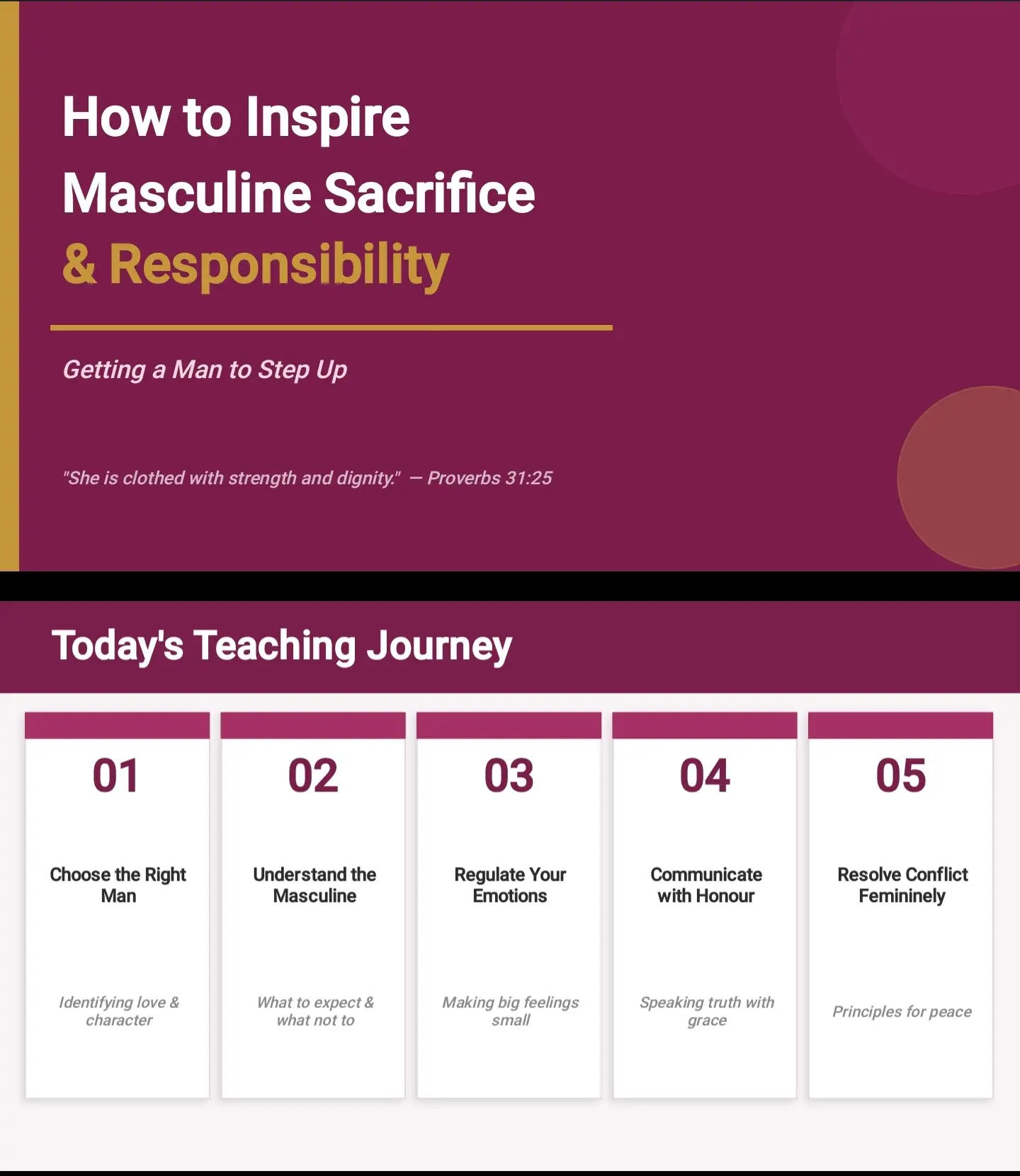 How to Inspire Masculine Sacrifice & Responsibility

Getting a Man to Step Up

"She is clothed with strength and dignity." — Proverbs 31:25

Today's Teaching Journey

01

Choose the Right Man

Identifying love & character

02

Understand the Masculine

What to expect & what not to

03

Regulate Your Emotions

Making big feelings small

04

Communicate with Honour

Speaking truth with grace

05

Resolve Conflict Femininely

Principles for peace